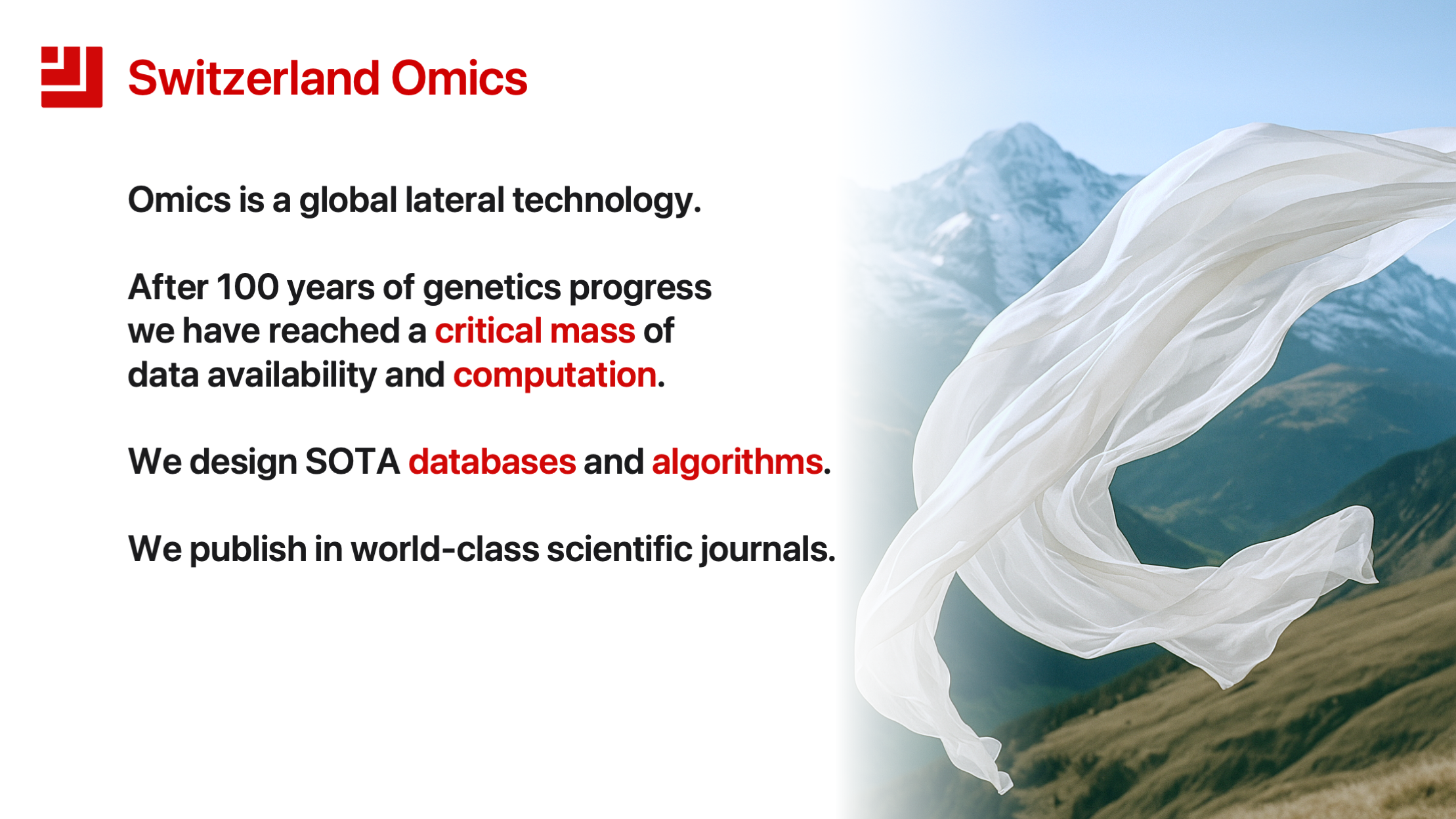 Switzerland Omics

Omics is a global lateral technology.

After 100 years of genetics progress we have reached a critical mass of data availability and computation.

We design SOTA databases and algorithms.

We publish in world-class scientific journals.